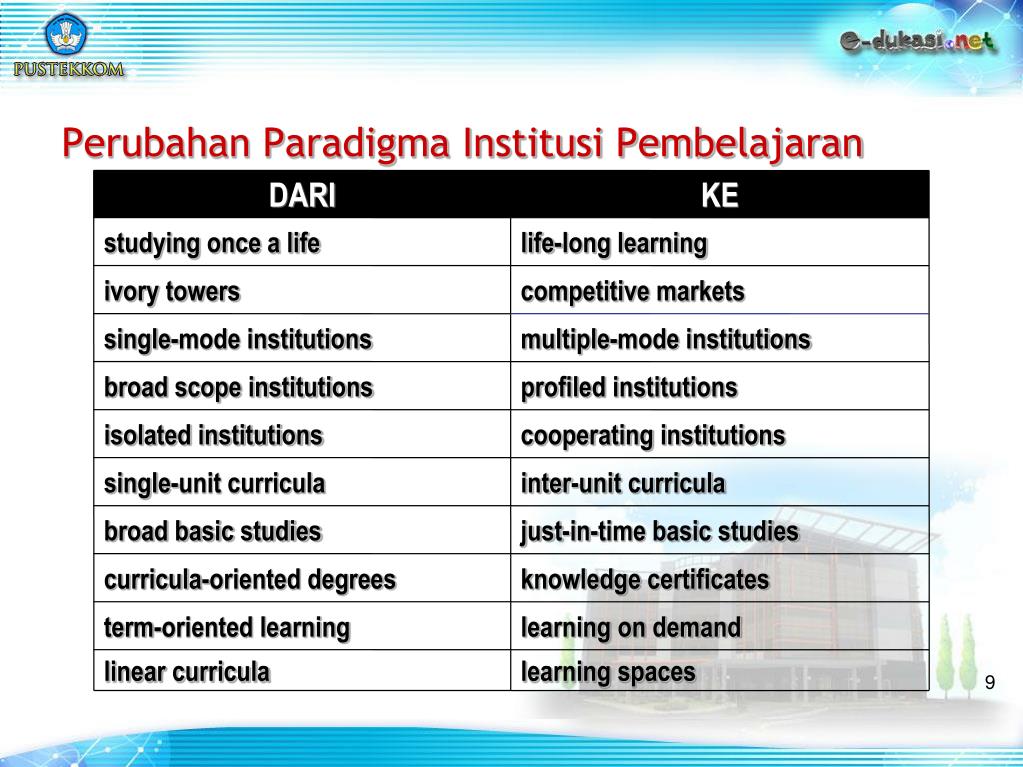 PUSTEKKOM

e-dukasi.net

Perubahan Paradigma Institusi Pembelajaran

| DARI | KE |
|---|---|
| studying once a life | life-long learning |
| ivory towers | competitive markets |
| single-mode institutions | multiple-mode institutions |
| broad scope institutions | profiled institutions |
| isolated institutions | cooperating institutions |
| single-unit curricula | inter-unit curricula |
| broad basic studies | just-in-time basic studies |
| curricula-oriented degrees | knowledge certificates |
| term-oriented learning | learning on demand |
| linear curricula | learning spaces |

9